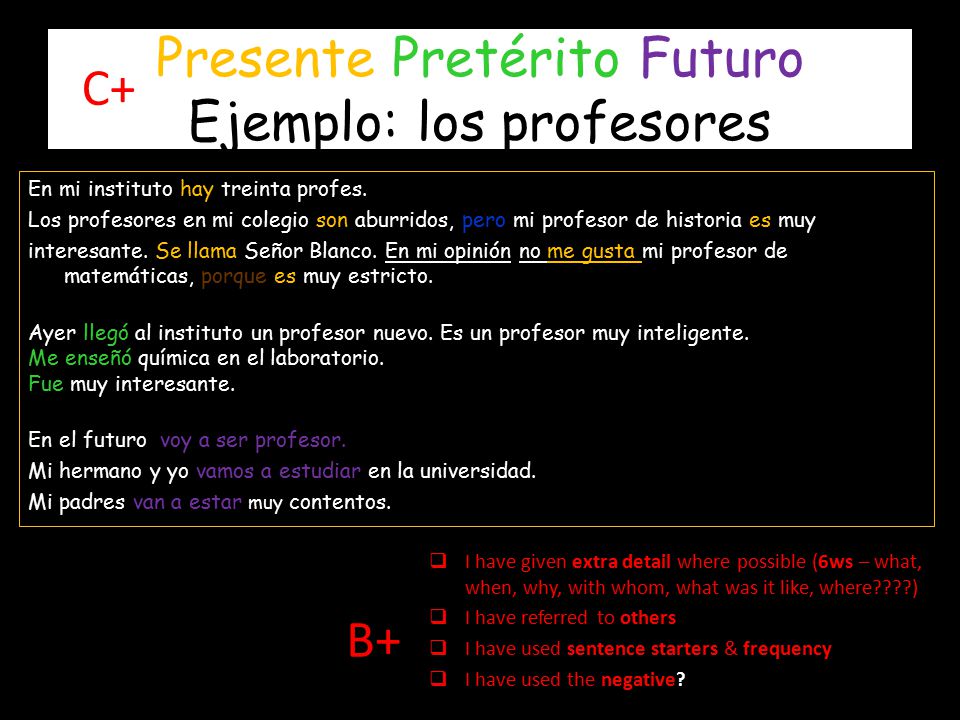 C+ Presente Pretérito Futuro
Ejemplo: los profesores

En mi instituto hay treinta profes.
Los profesores en mi colegio son aburridos, pero mi profesor de historia es muy interesante. Se llama Señor Blanco. En mi opinión no me gusta mi profesor de matemáticas, porque es muy estricto.

Ayer llegó al instituto un profesor nuevo. Es un profesor muy inteligente.
Me enseñó química en el laboratorio.
Fue muy interesante.

En el futuro voy a ser profesor.
Mi hermano y yo vamos a estudiar en la universidad.
Mi padres van a estar muy contentos.

B+

❑ I have given extra detail where possible (6ws – what, when, why, with whom, what was it like, where????)
❑ I have referred to others
❑ I have used sentence starters & frequency
❑ I have used the negative?